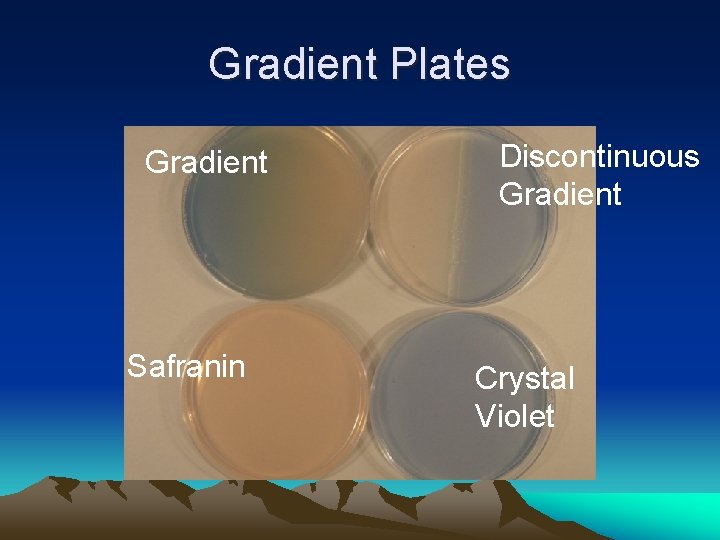 Gradient Plates

Gradient

Discontinuous Gradient

Safranin

Crystal Violet